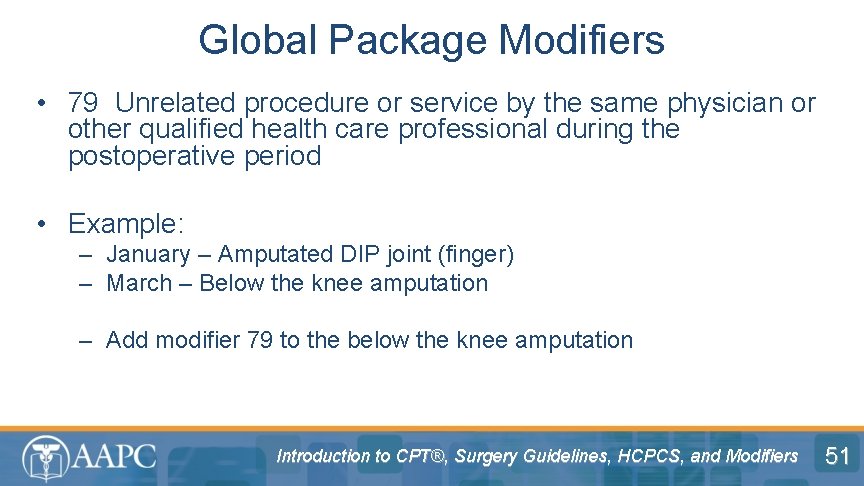 Global Package Modifiers

• 79 Unrelated procedure or service by the same physician or other qualified health care professional during the postoperative period

• Example:
– January – Amputated DIP joint (finger)
– March – Below the knee amputation

– Add modifier 79 to the below the knee amputation

AAPC

Introduction to CPT®, Surgery Guidelines, HCPCS, and Modifiers

51